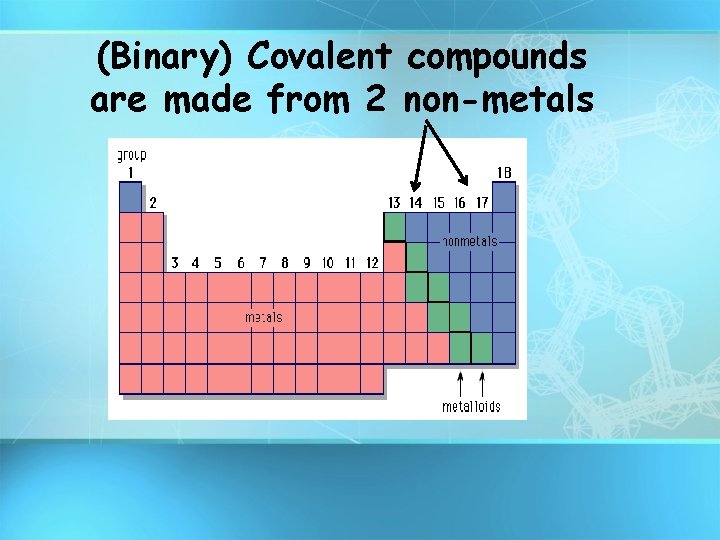 (Binary) Covalent compounds are made from 2 non-metals

group
1
2
3 4 5 6 7 8 9 10 11 12
13 14 15 16 17
18
nonmetals
metals
metalloids